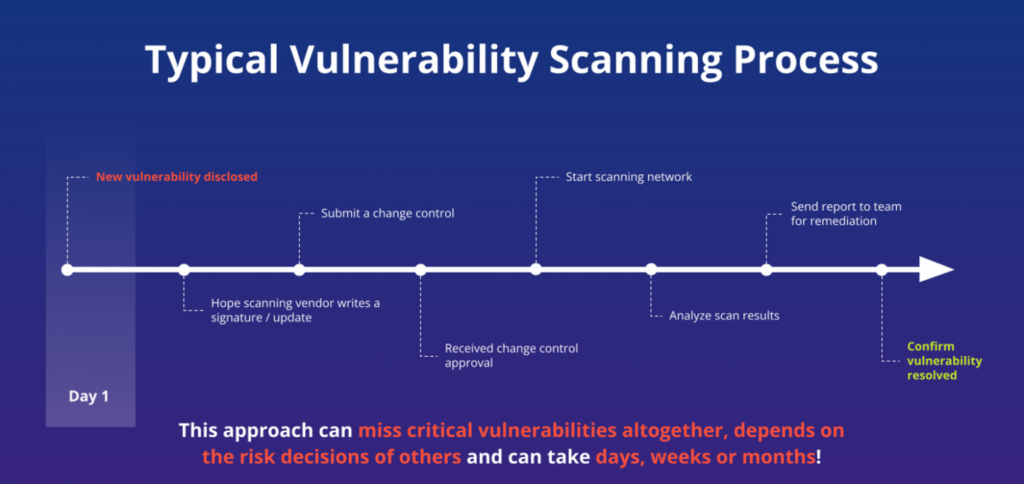 Typical Vulnerability Scanning Process

New vulnerability disclosed

Hope scanning vendor writes a signature / update

Submit a change control

Received change control approval

Start scanning network

Analyze scan results

Send report to team for remediation

Confirm vulnerability resolved

Day 1

This approach can miss critical vulnerabilities altogether, depends on the risk decisions of others and can take days, weeks or months!